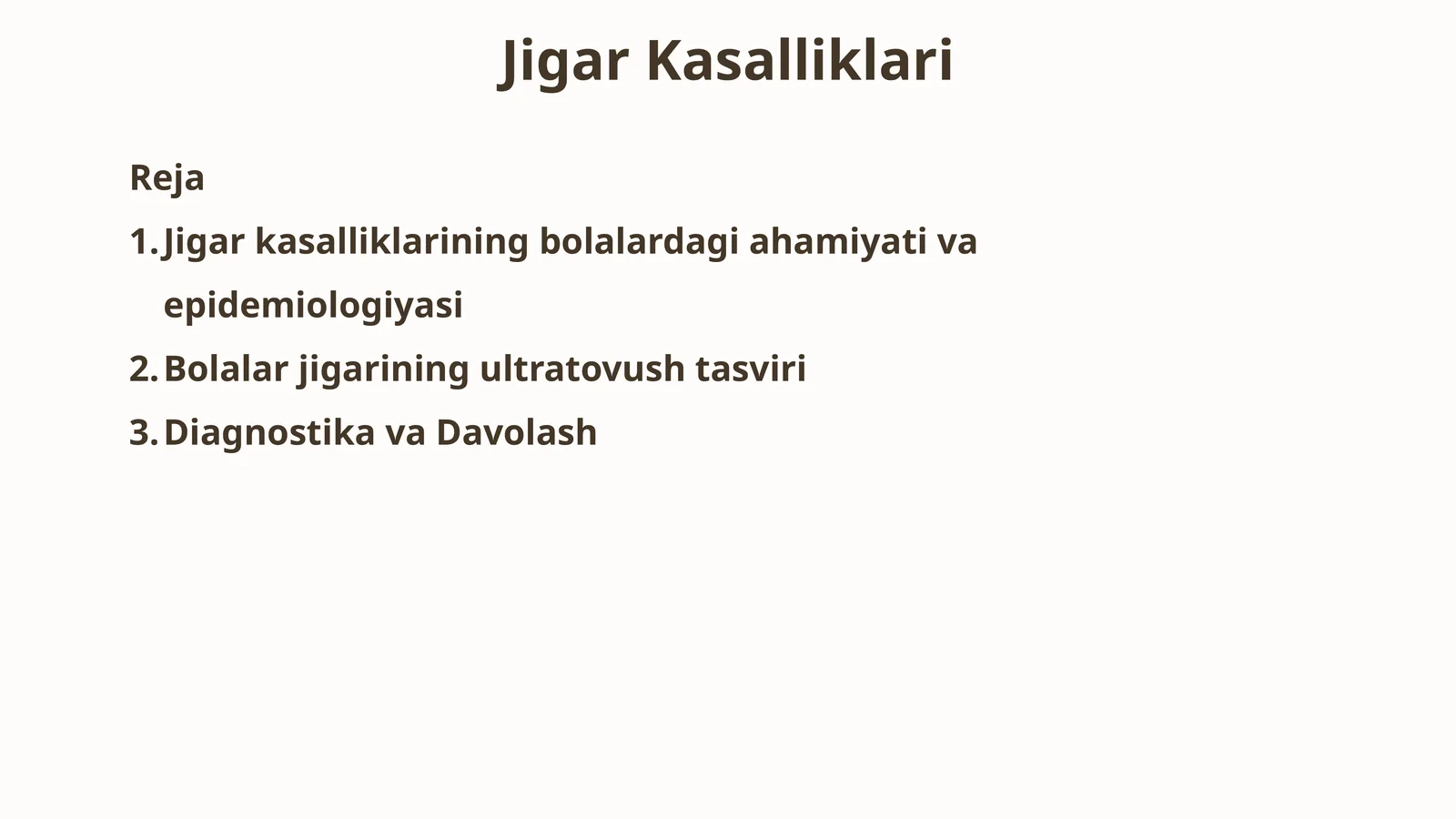 Jigar Kasalliklari

Reja

1. Jigar kasalliklarining bolalardagi ahamiyati va epidemiologiyasi
2. Bolalar jigarining ultratovush tasviri
3. Diagnostika va Davolash